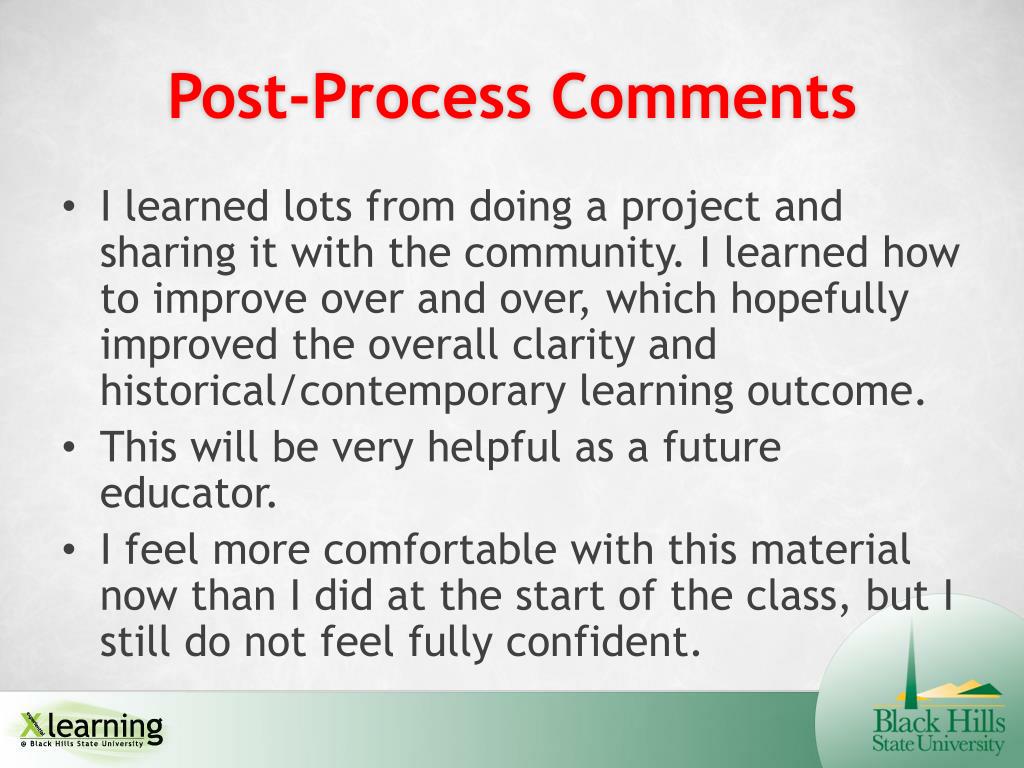 Post-Process Comments

• I learned lots from doing a project and sharing it with the community. I learned how to improve over and over, which hopefully improved the overall clarity and historical/contemporary learning outcome.
• This will be very helpful as a future educator.
• I feel more comfortable with this material now than I did at the start of the class, but I still do not feel fully confident.

Xlearning
@ Black Hills State University

Black Hills State University